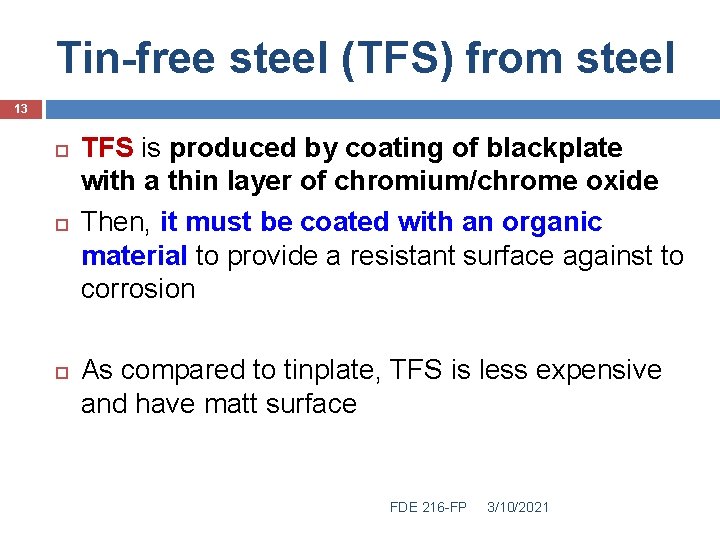 Tin-free steel (TFS) from steel

13

TFS is produced by coating of blackplate with a thin layer of chromium/chrome oxide

Then, it must be coated with an organic material to provide a resistant surface against to corrosion

As compared to tinplate, TFS is less expensive and have matt surface

FDE 216-FP 3/10/2021